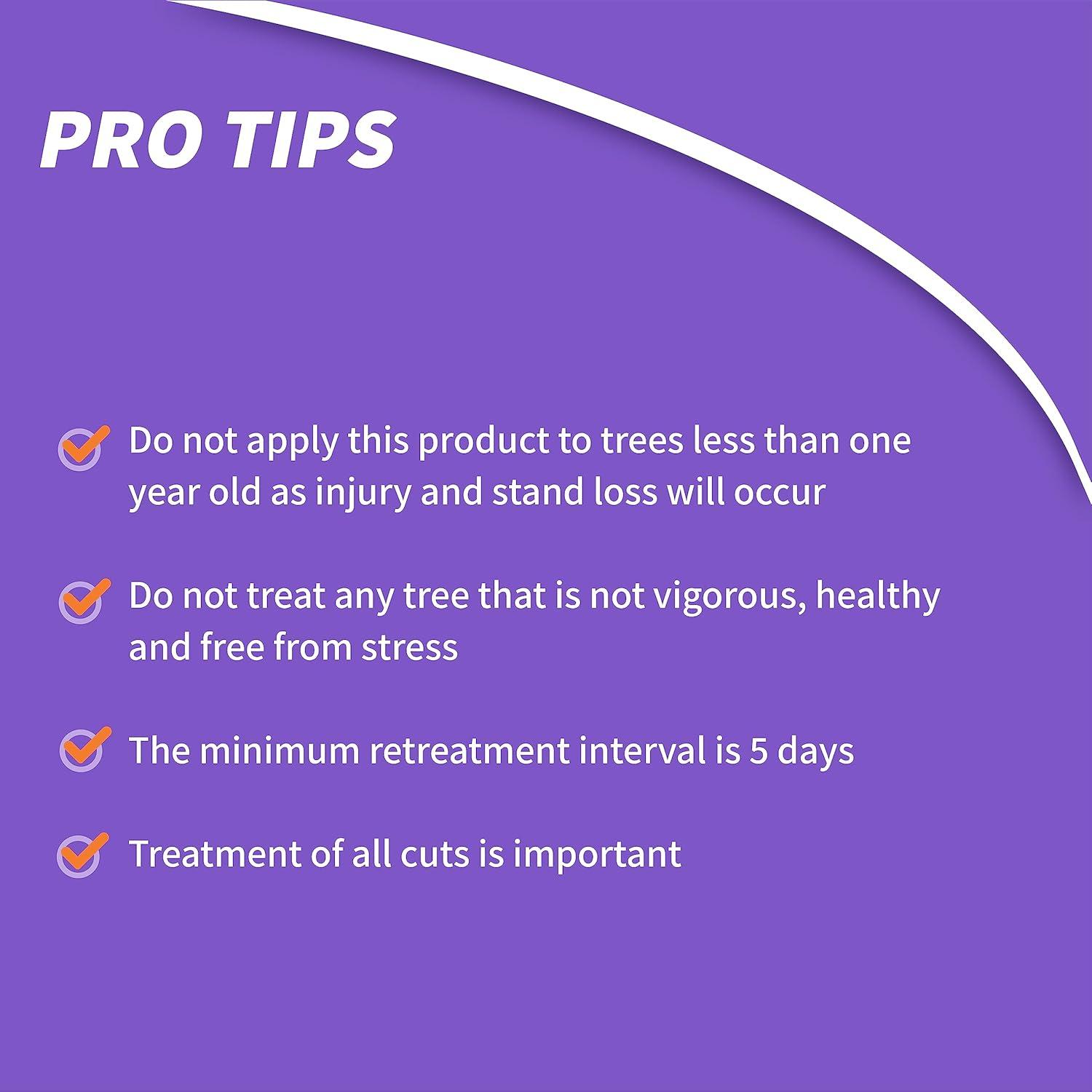 PRO TIPS

Do not apply this product to trees less than one year old as injury and stand loss will occur

Do not treat any tree that is not vigorous, healthy and free from stress

The minimum retreatment interval is 5 days

Treatment of all cuts is important